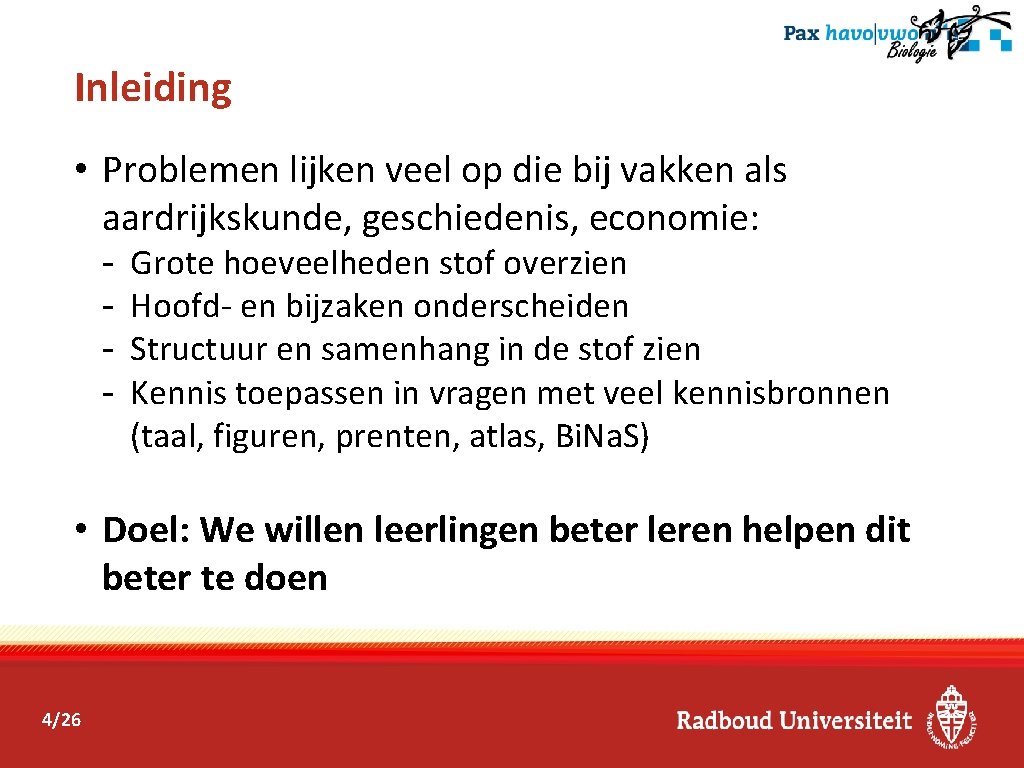 Pax havo|vwo Biologie

Inleiding

• Problemen lijken veel op die bij vakken als aardrijkskunde, geschiedenis, economie:
- Grote hoeveelheden stof overzien
- Hoofd- en bijzaken onderscheiden
- Structuur en samenhang in de stof zien
- Kennis toepassen in vragen met veel kennisbronnen (taal, figuren, prenten, atlas, Bi.Na.S)

• Doel: We willen leerlingen beter leren helpen dit beter te doen

4/26

Radboud Universiteit